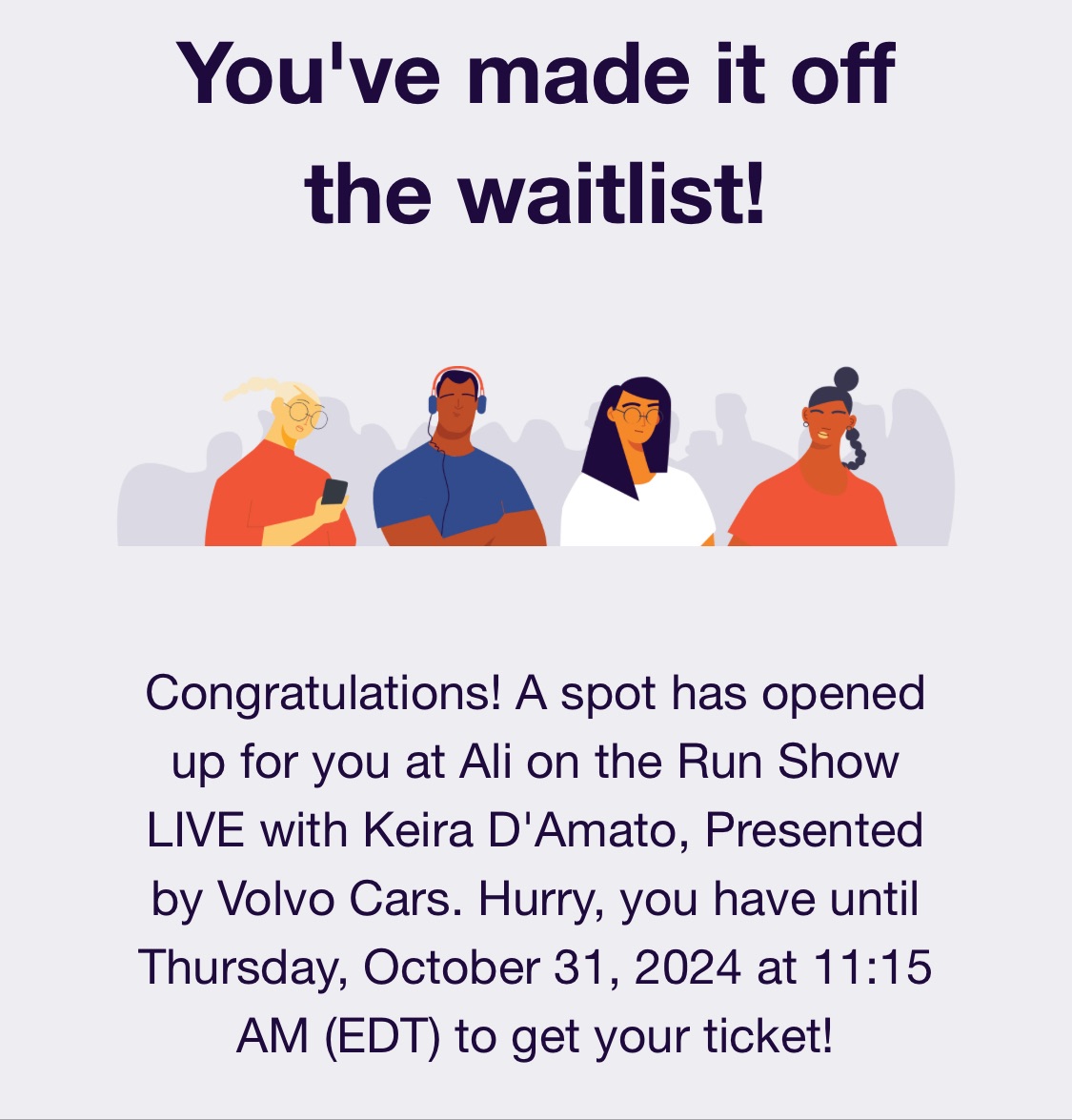 You've made it off the waitlist!

Congratulations! A spot has opened up for you at Ali on the Run Show LIVE with Keira D'Amato, Presented by Volvo Cars. Hurry, you have until Thursday, October 31, 2024 at 11:15 AM (EDT) to get your ticket!